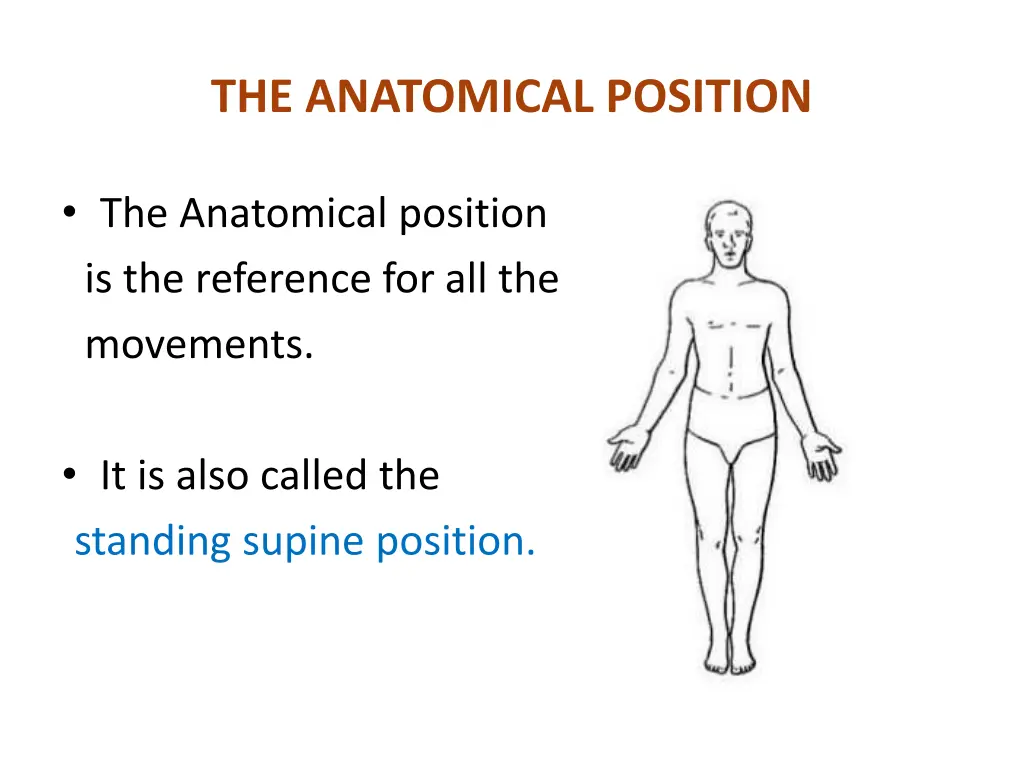 THE ANATOMICAL POSITION

• The Anatomical position is the reference for all the movements.

• It is also called the standing supine position.